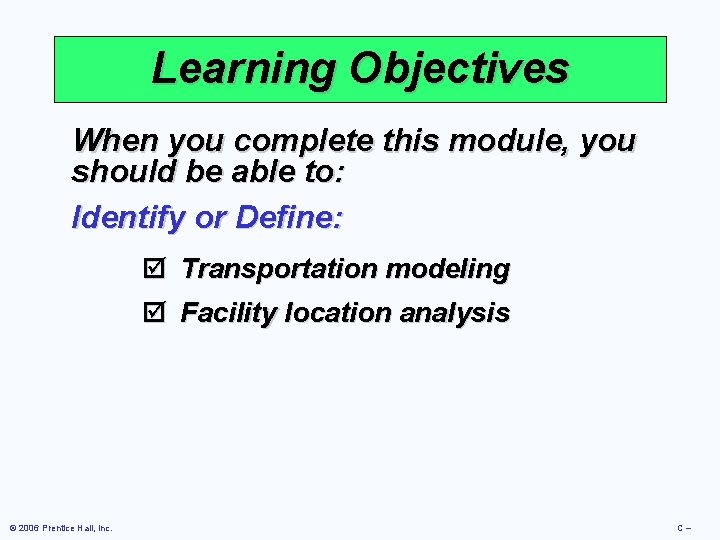 Learning Objectives

When you complete this module, you should be able to:

Identify or Define:

☑ Transportation modeling

☑ Facility location analysis

© 2006 Prentice Hall, Inc.

C –